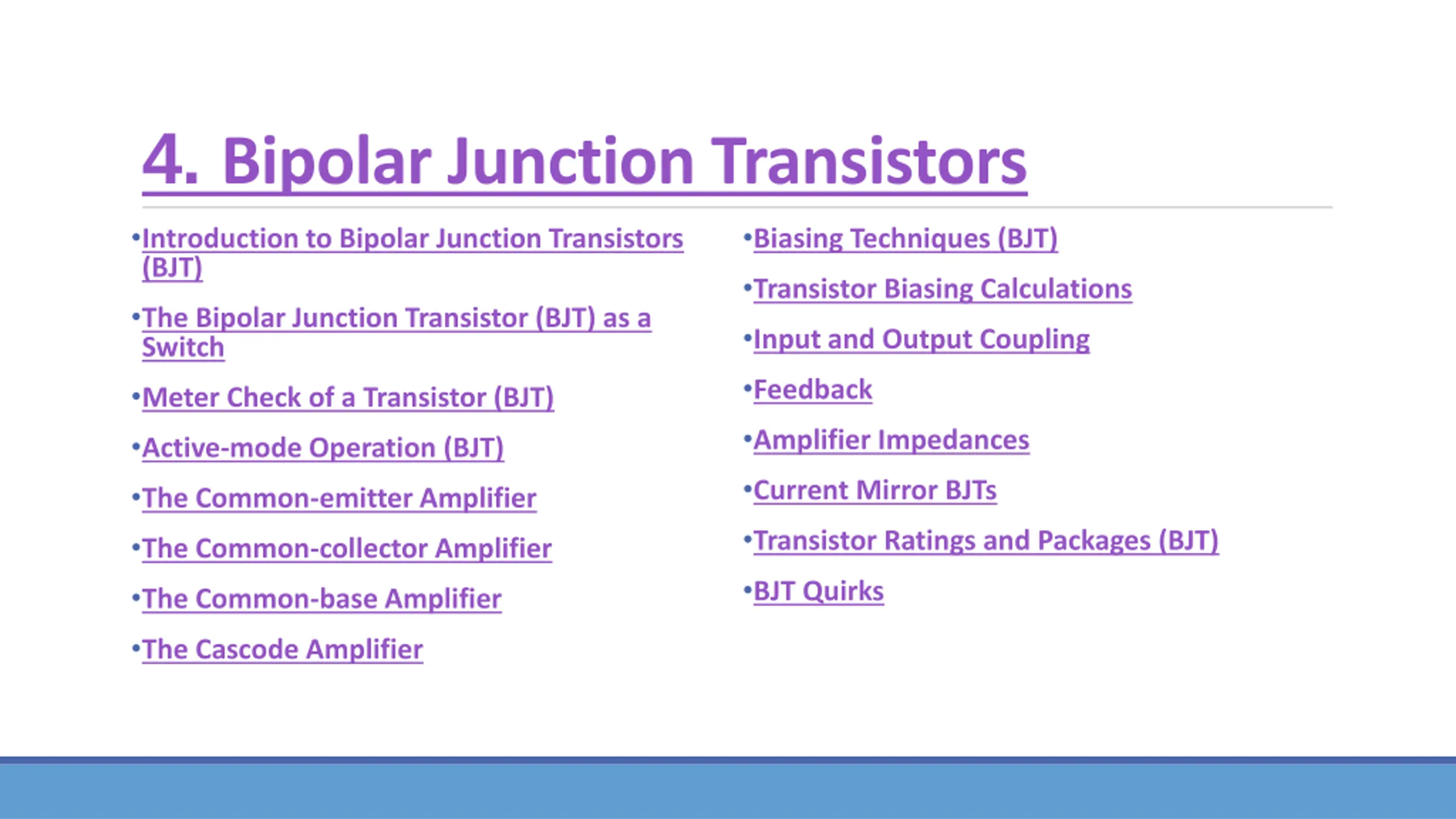 4. Bipolar Junction Transistors

•Introduction to Bipolar Junction Transistors (BJT)

•The Bipolar Junction Transistor (BJT) as a Switch

•Meter Check of a Transistor (BJT)

•Active-mode Operation (BJT)

•The Common-emitter Amplifier

•The Common-collector Amplifier

•The Common-base Amplifier

•The Cascode Amplifier

•Biasing Techniques (BJT)

•Transistor Biasing Calculations

•Input and Output Coupling

•Feedback

•Amplifier Impedances

•Current Mirror BJTs

•Transistor Ratings and Packages (BJT)

•BJT Quirks